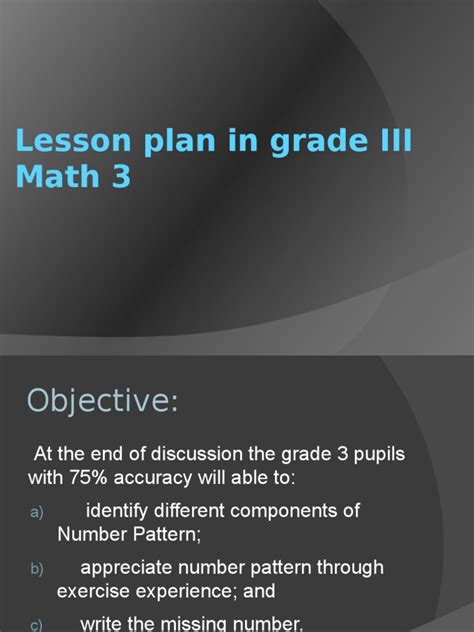 Lesson plan in grade III Math 3

Objective:

At the end of discussion the grade 3 pupils with 75% accuracy will able to:

a) identify different components of Number Pattern;

b) appreciate number pattern through exercise experience; and

c) write the missing number.